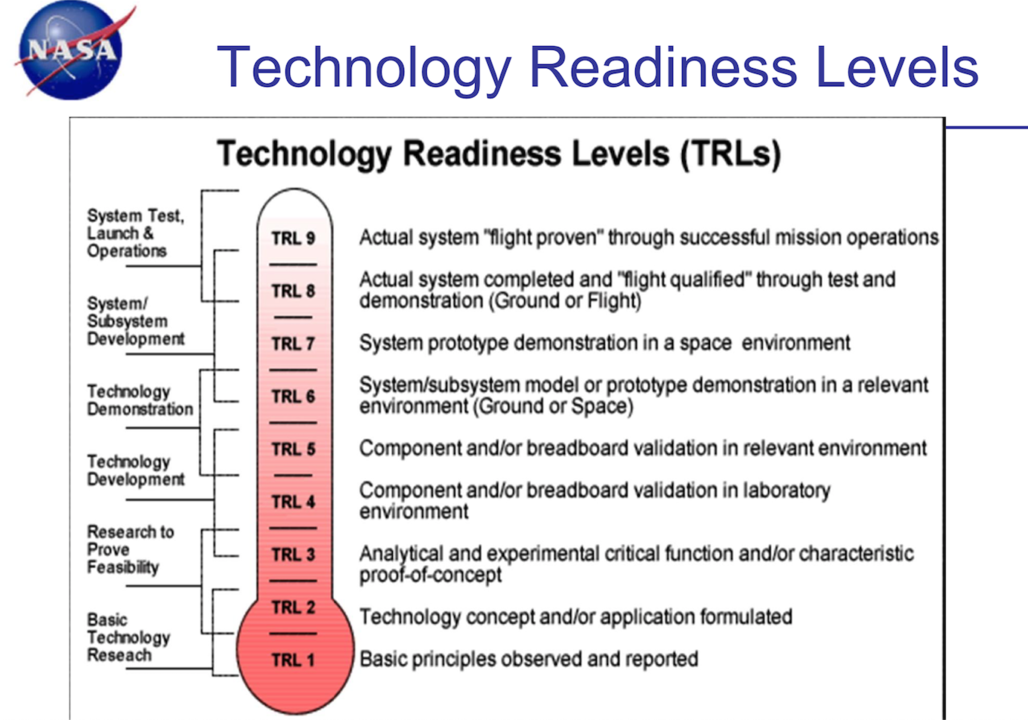 NASA

Technology Readiness Levels

Technology Readiness Levels (TRLs)

System Test, Launch & Operations

System/ Subsystem Development

Technology Demonstration

Technology Development

Research to Prove Feasibility

Basic Technology Reseach

TRL 9 Actual system "flight proven" through successful mission operations

TRL 8 Actual system completed and "flight qualified" through test and demonstration (Ground or Flight)

TRL 7 System prototype demonstration in a space environment

TRL 6 System/subsystem model or prototype demonstration in a relevant environment (Ground or Space)

TRL 5 Component and/or breadboard validation in relevant environment

TRL 4 Component and/or breadboard validation in laboratory environment

TRL 3 Analytical and experimental critical function and/or characteristic proof-of-concept

TRL 2 Technology concept and/or application formulated

TRL 1 Basic principles observed and reported